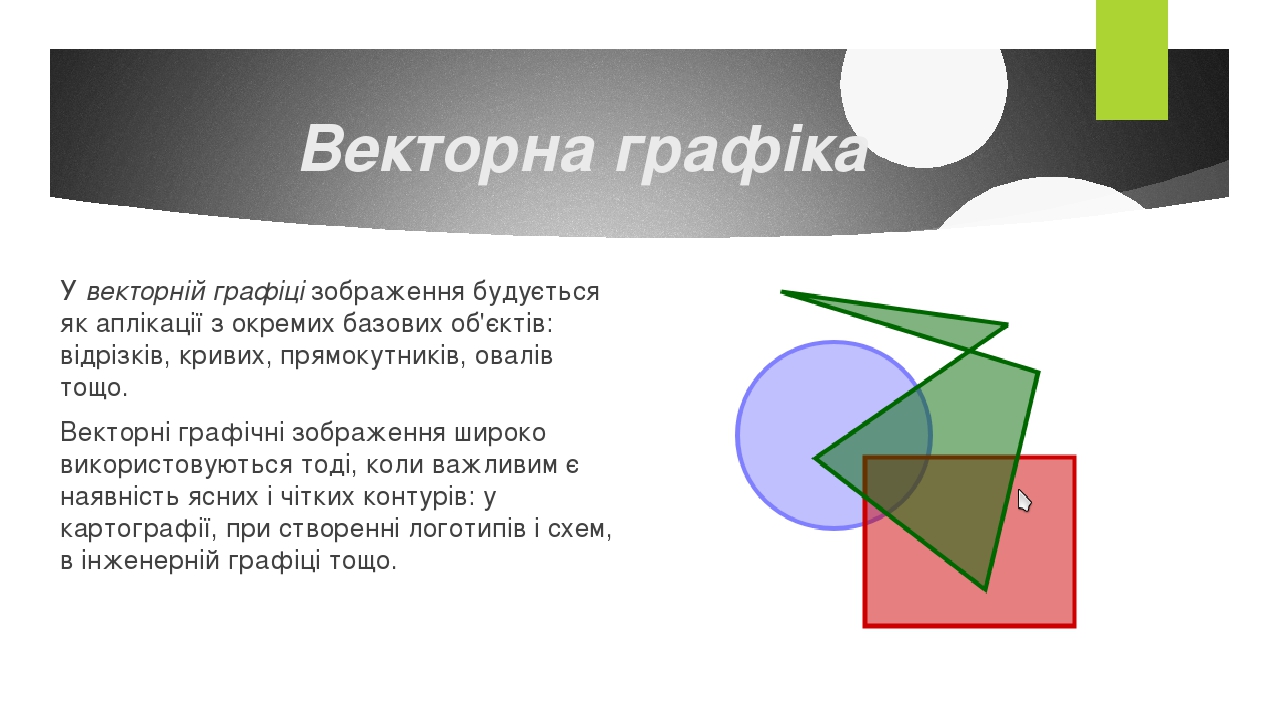 Векторна графіка

У векторній графіці зображення будується як аплікації з окремих базових об'єктів: відрізків, кривих, прямокутників, овалів тощо.

Векторні графічні зображення широко використовуються тоді, коли важливим є наявність ясних і чітких контурів: у картографії, при створенні логотипів і схем, в інженерній графіці тощо.